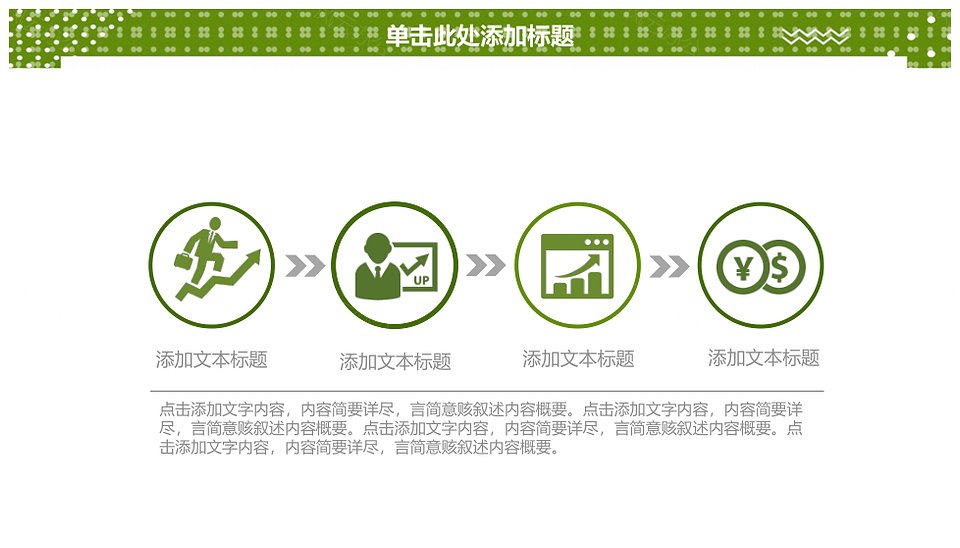 单击此处添加标题

UP

¥ $

添加文本标题

添加文本标题

添加文本标题

添加文本标题

点击添加文字内容，内容简要详尽，言简意赅叙述内容概要。点击添加文字内容，内容简要详尽，言简意赅叙述内容概要。点击添加文字内容，内容简要详尽，言简意赅叙述内容概要。点击添加文字内容，内容简要详尽，言简意赅叙述内容概要。